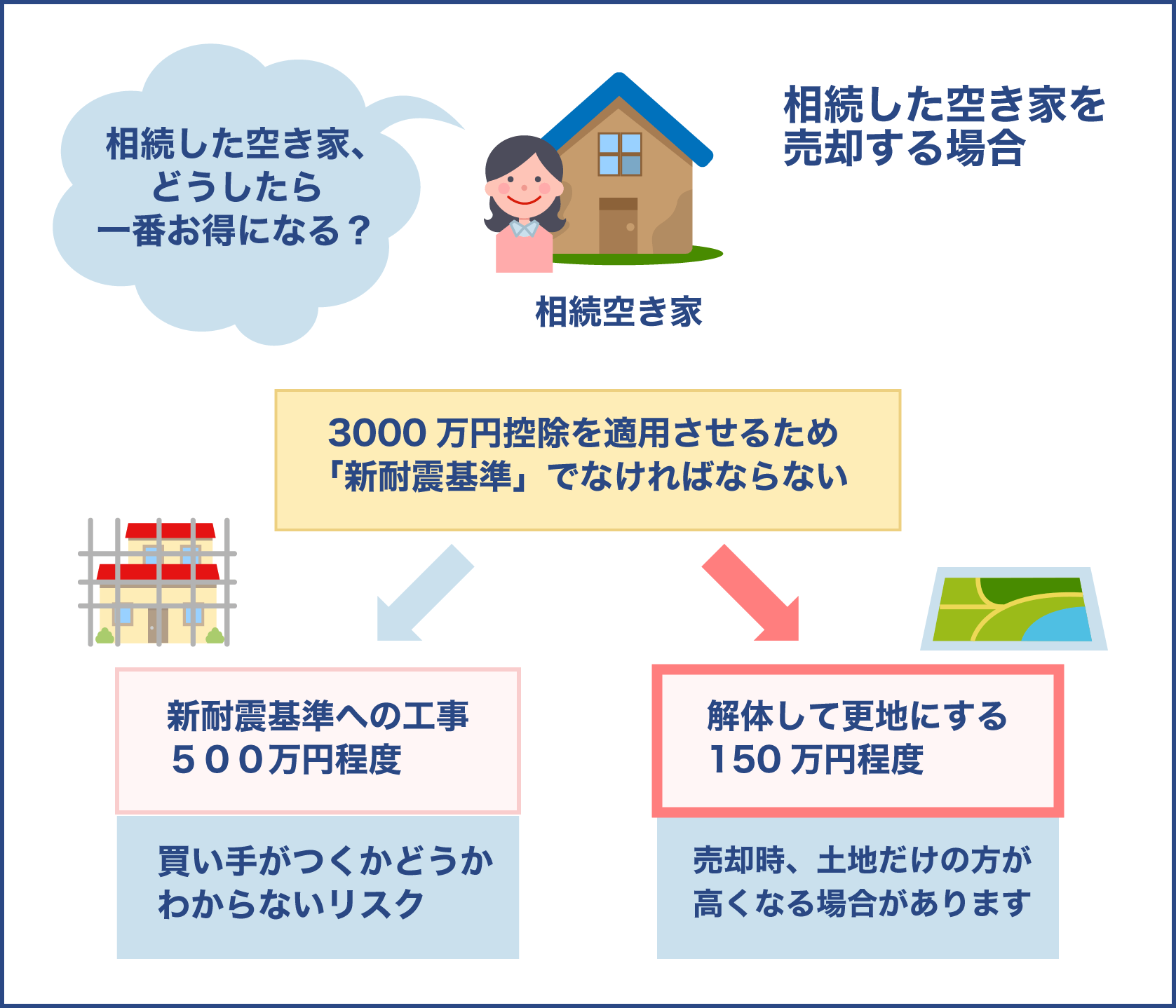 相続した空き家、どうしたら一番お得になる？

相続空き家

相続した空き家を売却する場合

3000 万円控除を適用させるため「新耐震基準」でなければならない

新耐震基準への工事
５００万円程度

買い手がつくかどうかわからないリスク

解体して更地にする
150 万円程度

売却時、土地だけの方が高くなる場合があります